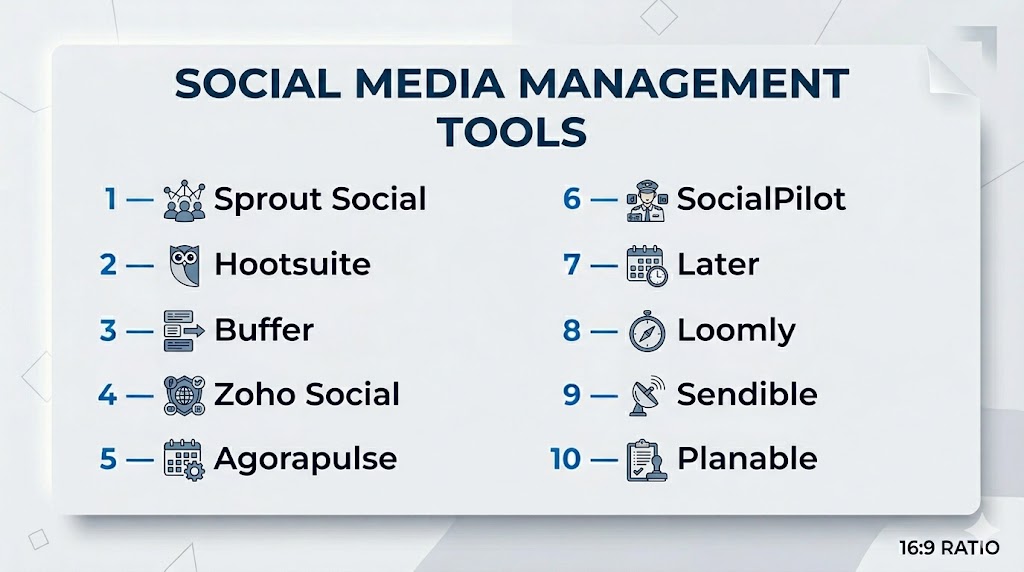 SOCIAL MEDIA MANAGEMENT TOOLS

1 — Sprout Social

2 — Hootsuite

3 — Buffer

4 — Zoho Social

5 — Agorapulse

6 — SocialPilot

7 — Later

8 — Loomly

9 — Sendible

10 — Planable

16:9 RATIO